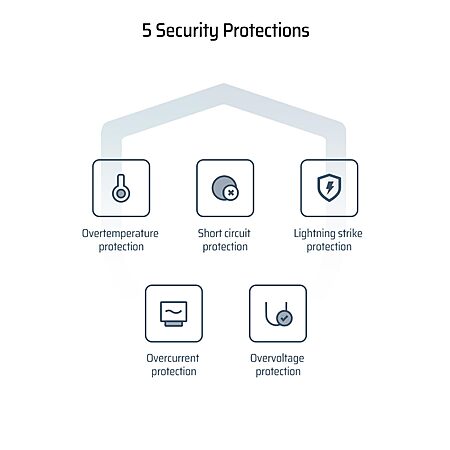 5 Security Protections

Overtemperature protection

Short circuit protection

Lightning strike protection

Overcurrent protection

Overvoltage protection